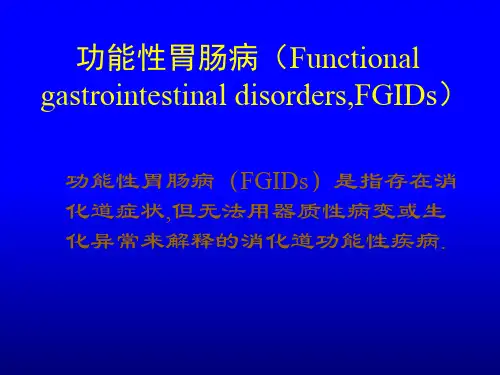 功能性胃肠病（Functional gastrointestinal disorders,FGIDs）

功能性胃肠病（FGIDs）是指存在消化道症状,但无法用器质性病变或生化异常来解释的消化道功能性疾病.